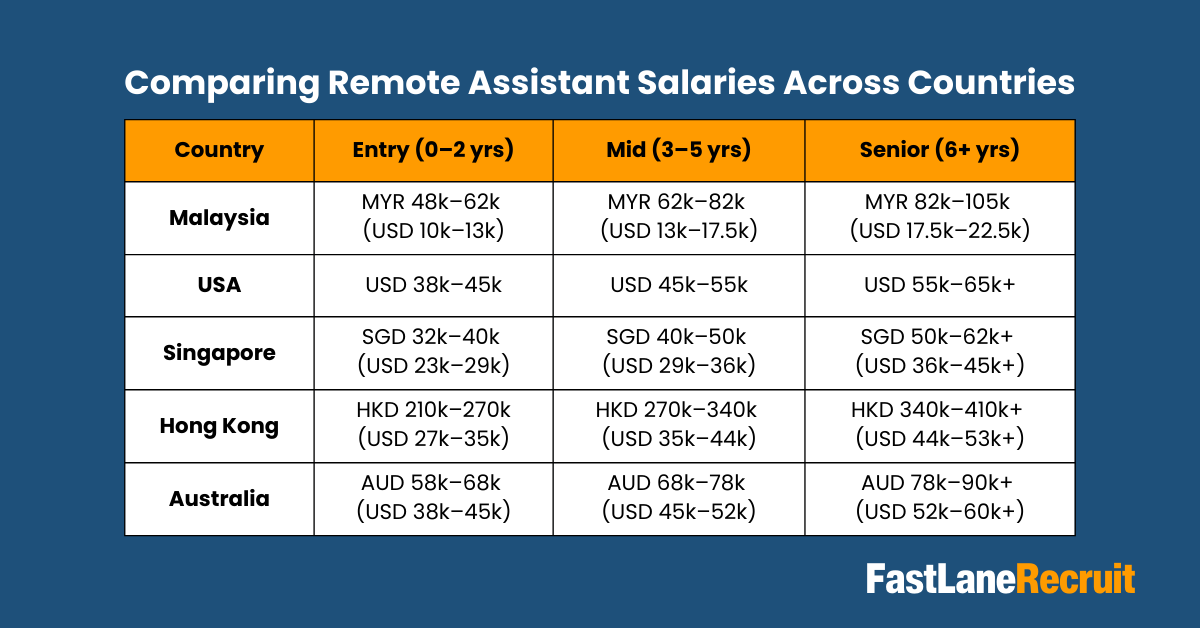 Comparing Remote Assistant Salaries Across Countries

| Country | Entry (0–2 yrs) | Mid (3–5 yrs) | Senior (6+ yrs) |
|---|---|---|---|
| Malaysia | MYR 48k–62k (USD 10k–13k) | MYR 62k–82k (USD 13k–17.5k) | MYR 82k–105k (USD 17.5k–22.5k) |
| USA | USD 38k–45k | USD 45k–55k | USD 55k–65k+ |
| Singapore | SGD 32k–40k (USD 23k–29k) | SGD 40k–50k (USD 29k–36k) | SGD 50k–62k+ (USD 36k–45k+) |
| Hong Kong | HKD 210k–270k (USD 27k–35k) | HKD 270k–340k (USD 35k–44k) | HKD 340k–410k+ (USD 44k–53k+) |
| Australia | AUD 58k–68k (USD 38k–45k) | AUD 68k–78k (USD 45k–52k) | AUD 78k–90k+ (USD 52k–60k+) |

FastLaneRecruit